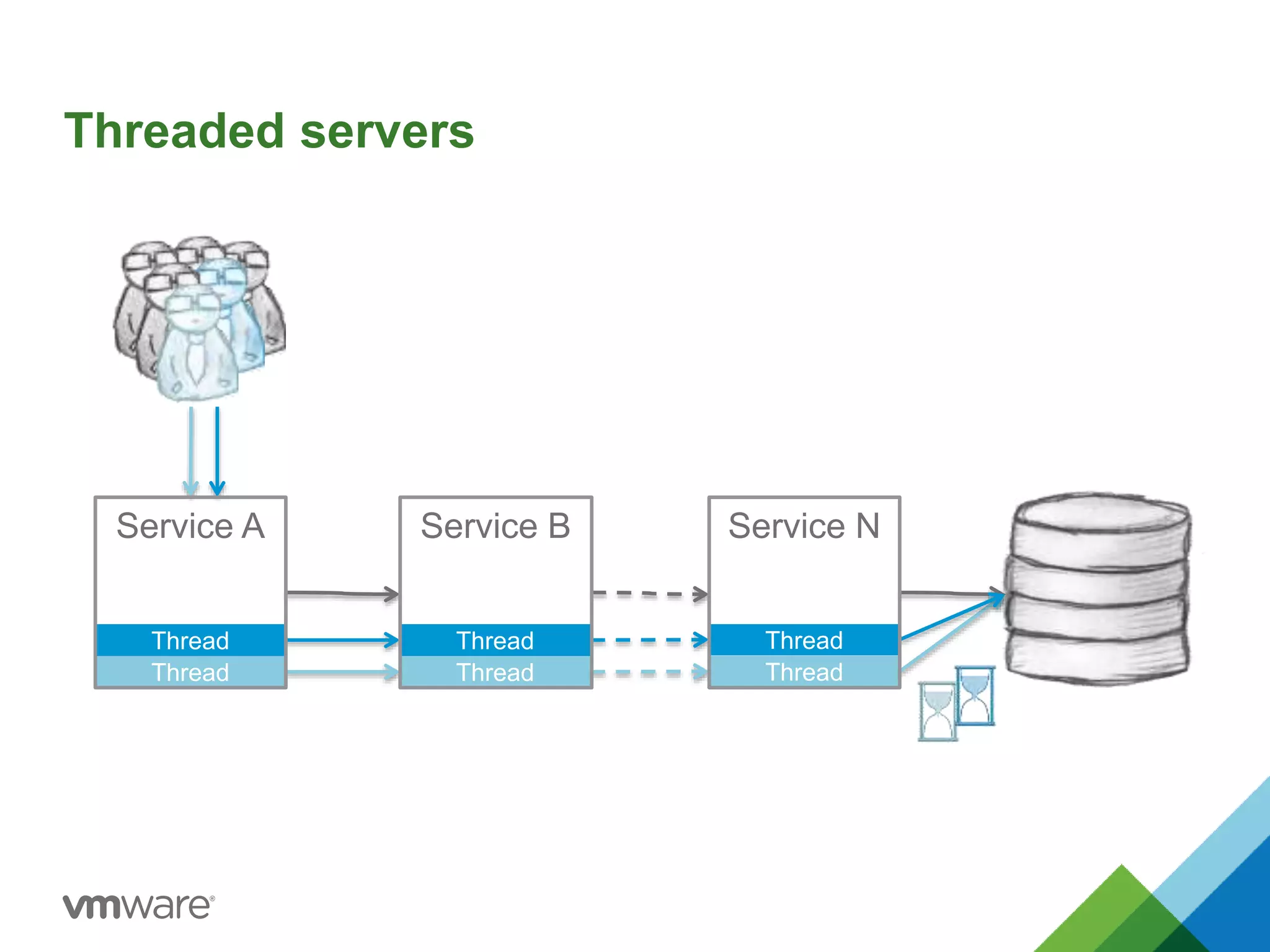 Threaded servers

Service A

Thread

Thread

Service B

Thread

Thread

Service N

Thread

Thread

vmware®